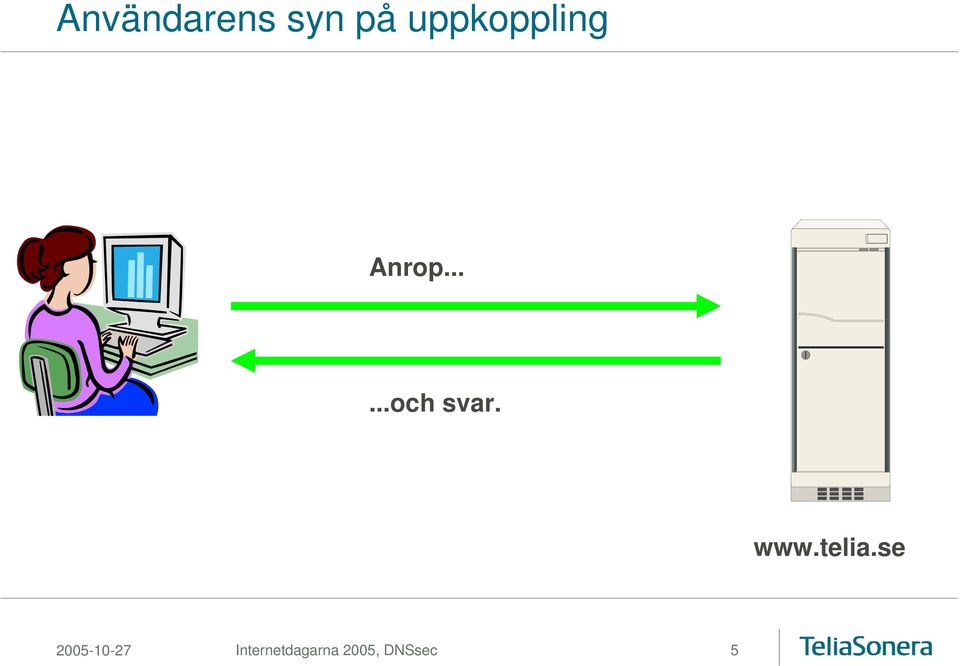 Användarens syn på uppkoppling

Anrop...

...och svar.

www.telia.se

2005-10-27

Internetdagarna 2005, DNSsec

5

TeliaSonera